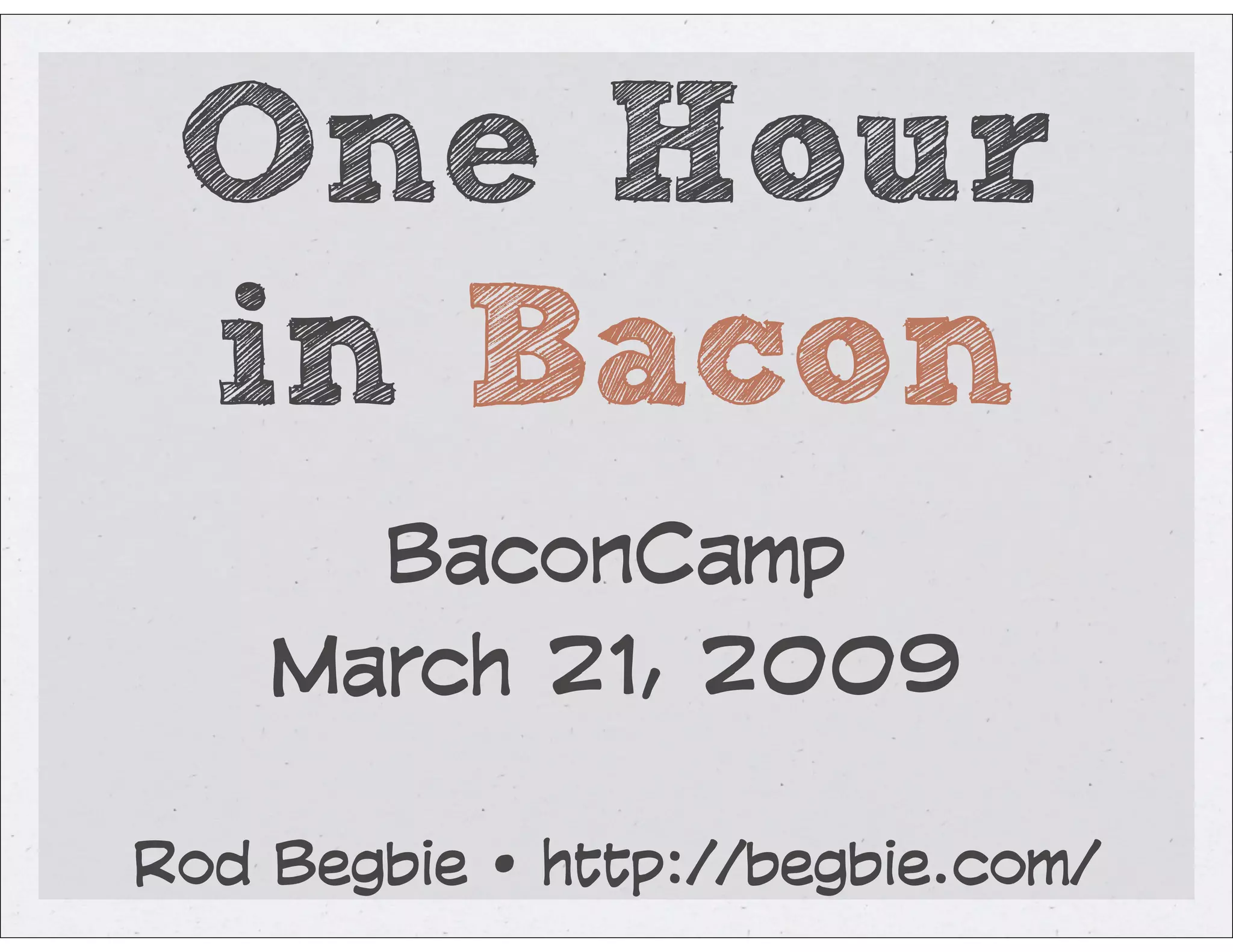 One Hour in Bacon

BaconCamp
March 21, 2009

Rod Begbie • http://begbie.com/